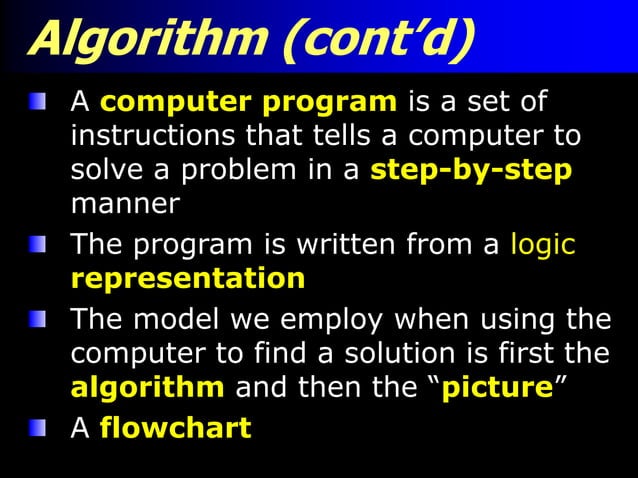 Algorithm (cont'd)

A computer program is a set of instructions that tells a computer to solve a problem in a step-by-step manner

The program is written from a logic representation

The model we employ when using the computer to find a solution is first the algorithm and then the "picture"

A flowchart